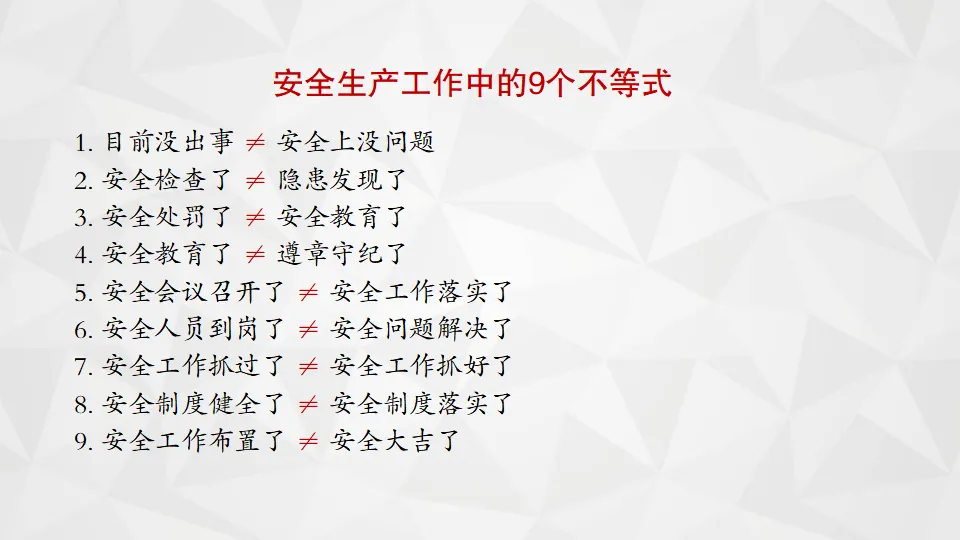 安全生产工作中的9个不等式

1. 目前没出事 $\neq$ 安全上没问题
2. 安全检查了 $\neq$ 隐患发现了
3. 安全处罚了 $\neq$ 安全教育了
4. 安全教育了 $\neq$ 遵章守纪了
5. 安全会议召开了 $\neq$ 安全工作落实了
6. 安全人员到岗了 $\neq$ 安全问题解决了
7. 安全工作抓过了 $\neq$ 安全工作抓好了
8. 安全制度健全了 $\neq$ 安全制度落实了
9. 安全工作布置了 $\neq$ 安全大吉了